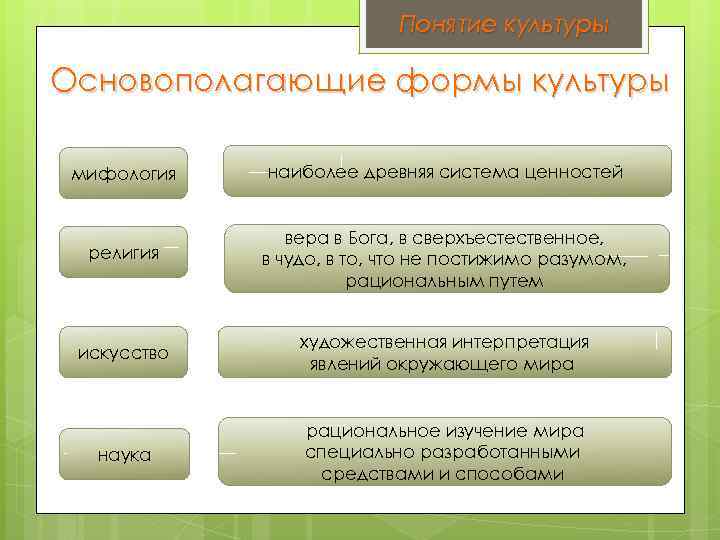 Понятие культуры

Основополагающие формы культуры

мифология

наиболее древняя система ценностей

религия

вера в Бога, в сверхъестественное, в чудо, в то, что не постижимо разумом, рациональным путем

искусство

художественная интерпретация явлений окружающего мира

наука

рациональное изучение мира специально разработанными средствами и способами